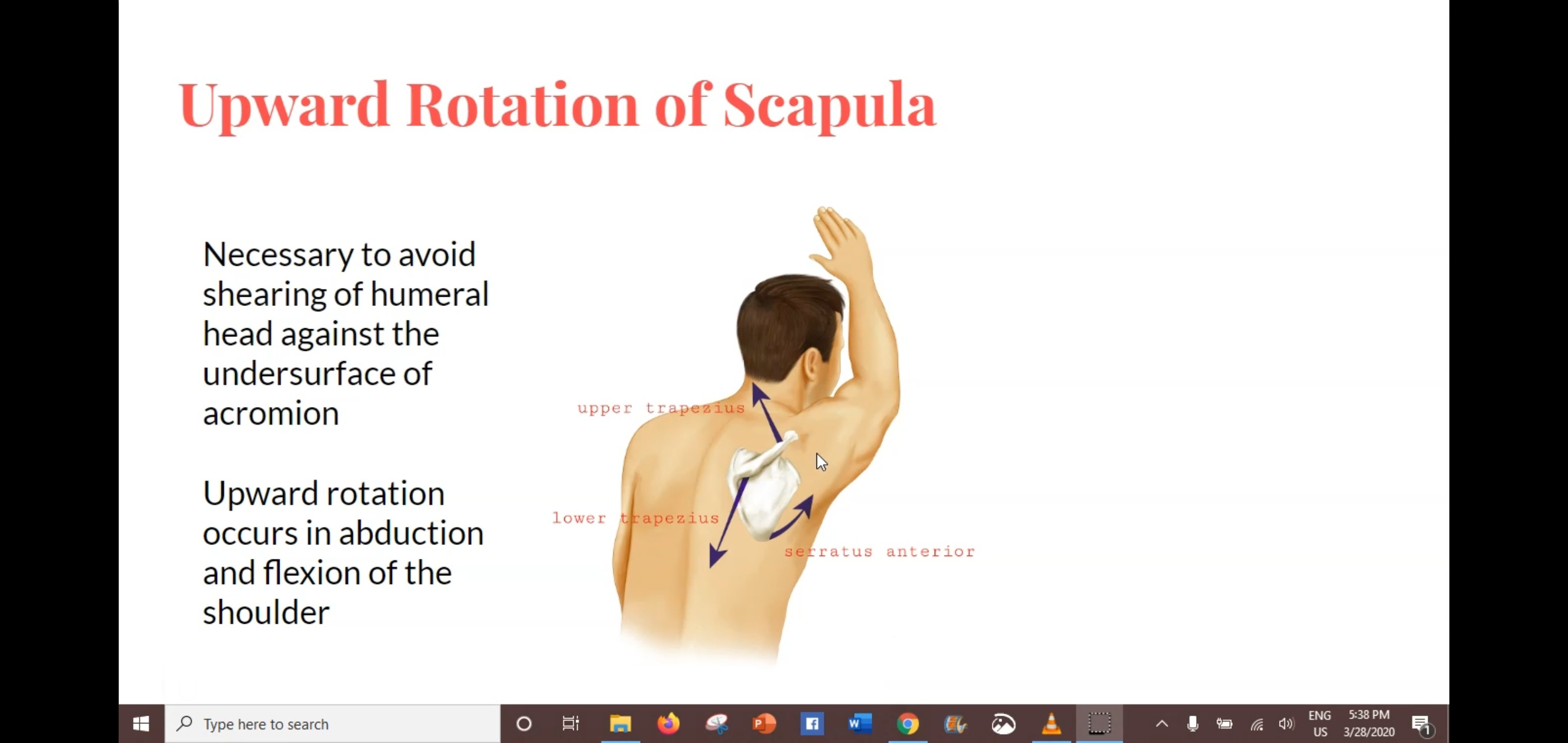 Upward Rotation of Scapula

Necessary to avoid shearing of humeral head against the undersurface of acromion

Upward rotation occurs in abduction and flexion of the shoulder

upper trapezius

lower trapezius

serratus anterior

Type here to search

ENG
US

5:38 PM
3/28/2020

1